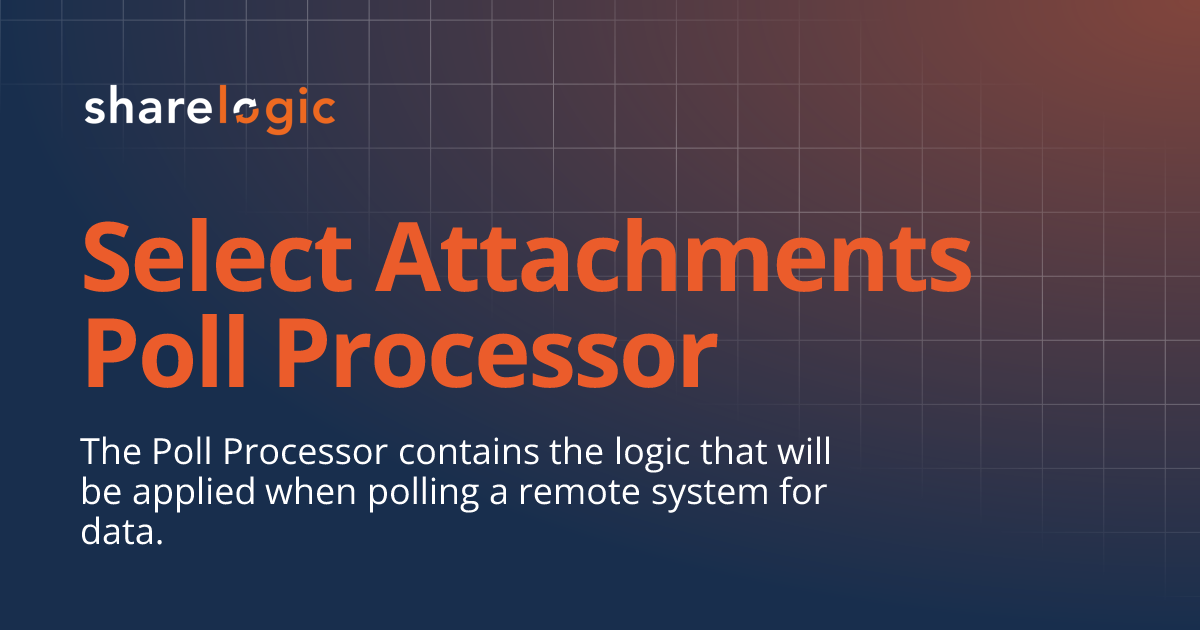 sharelogic

Select Attachments Poll Processor

The Poll Processor contains the logic that will be applied when polling a remote system for data.